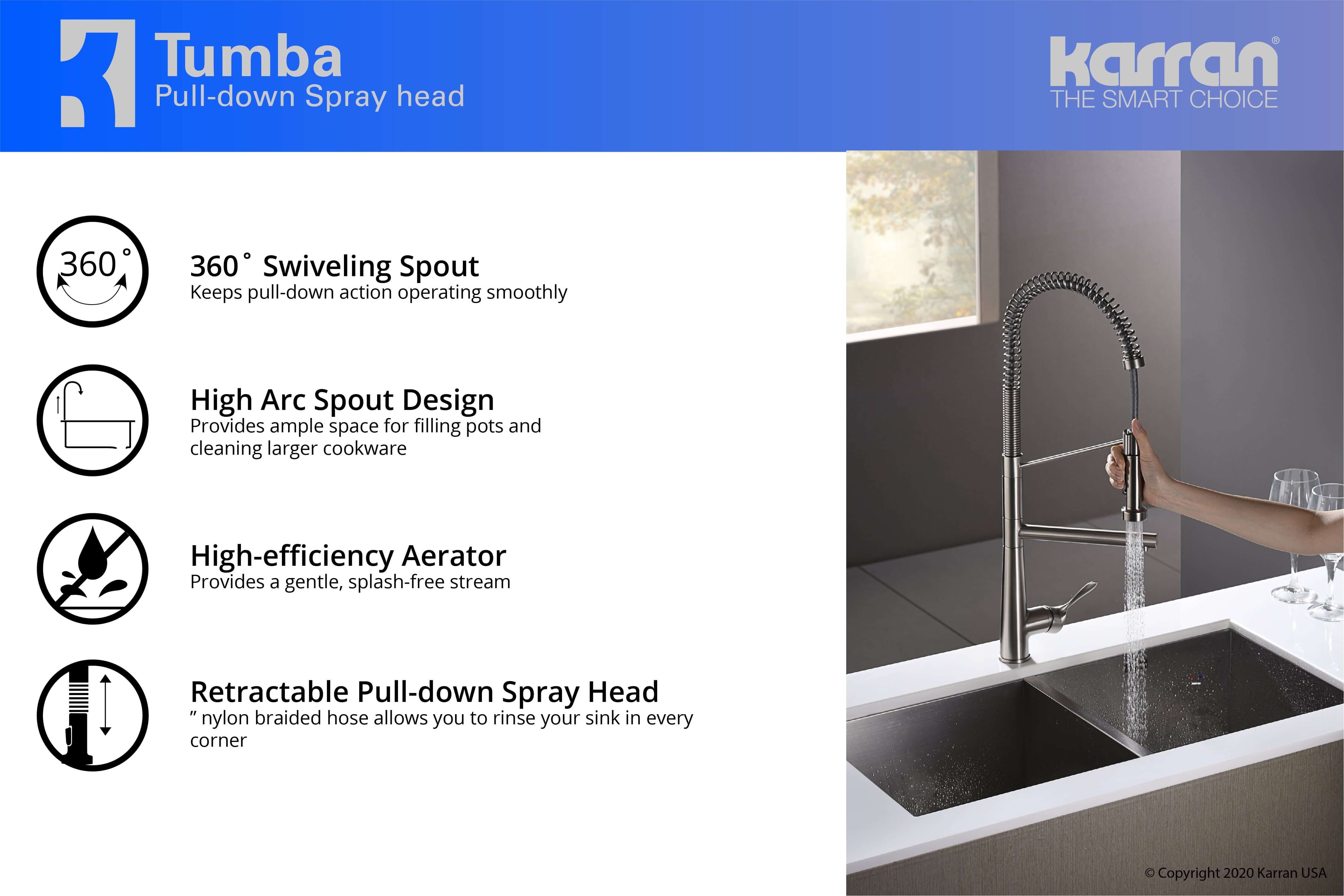 Tumba
Pull-down Spray head

karran®
THE SMART CHOICE

360°

360° Swiveling Spout
Keeps pull-down action operating smoothly

High Arc Spout Design
Provides ample space for filling pots and cleaning larger cookware

High-efficiency Aerator
Provides a gentle, splash-free stream

Retractable Pull-down Spray Head
" nylon braided hose allows you to rinse your sink in every corner

© Copyright 2020 Karran USA